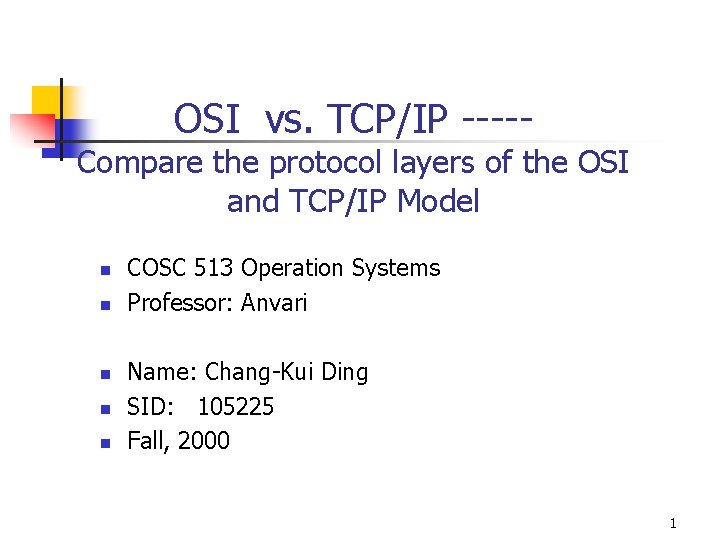 OSI vs. TCP/IP -----
Compare the protocol layers of the OSI and TCP/IP Model

- COSC 513 Operation Systems
- Professor: Anvari

- Name: Chang-Kui Ding
- SID: 105225
- Fall, 2000

1